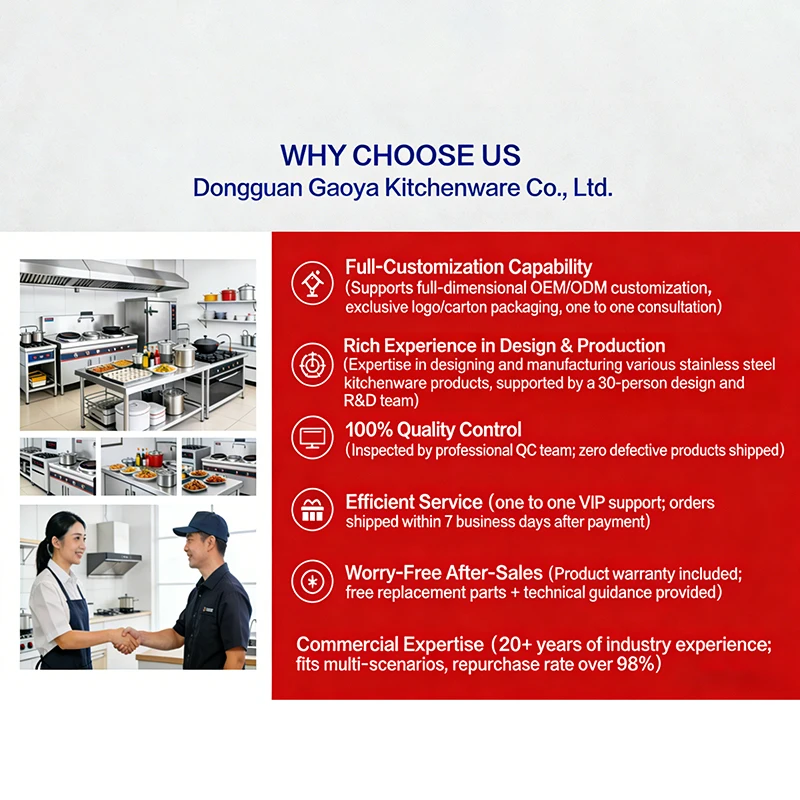 WHY CHOOSE US
Dongguan Gaoya Kitchenware Co., Ltd.

Full-Customization Capability
(Supports full-dimensional OEM/ODM customization, exclusive logo/carton packaging, one to one consultation)

Rich Experience in Design & Production
(Expertise in designing and manufacturing various stainless steel kitchenware products, supported by a 30-person design and R&D team)

100% Quality Control
(Inspected by professional QC team; zero defective products shipped)

Efficient Service (one to one VIP support; orders shipped within 7 business days after payment)

Worry-Free After-Sales (Product warranty included; free replacement parts + technical guidance provided)

Commercial Expertise (20+ years of industry experience; fits multi-scenarios, repurchase rate over 98%)